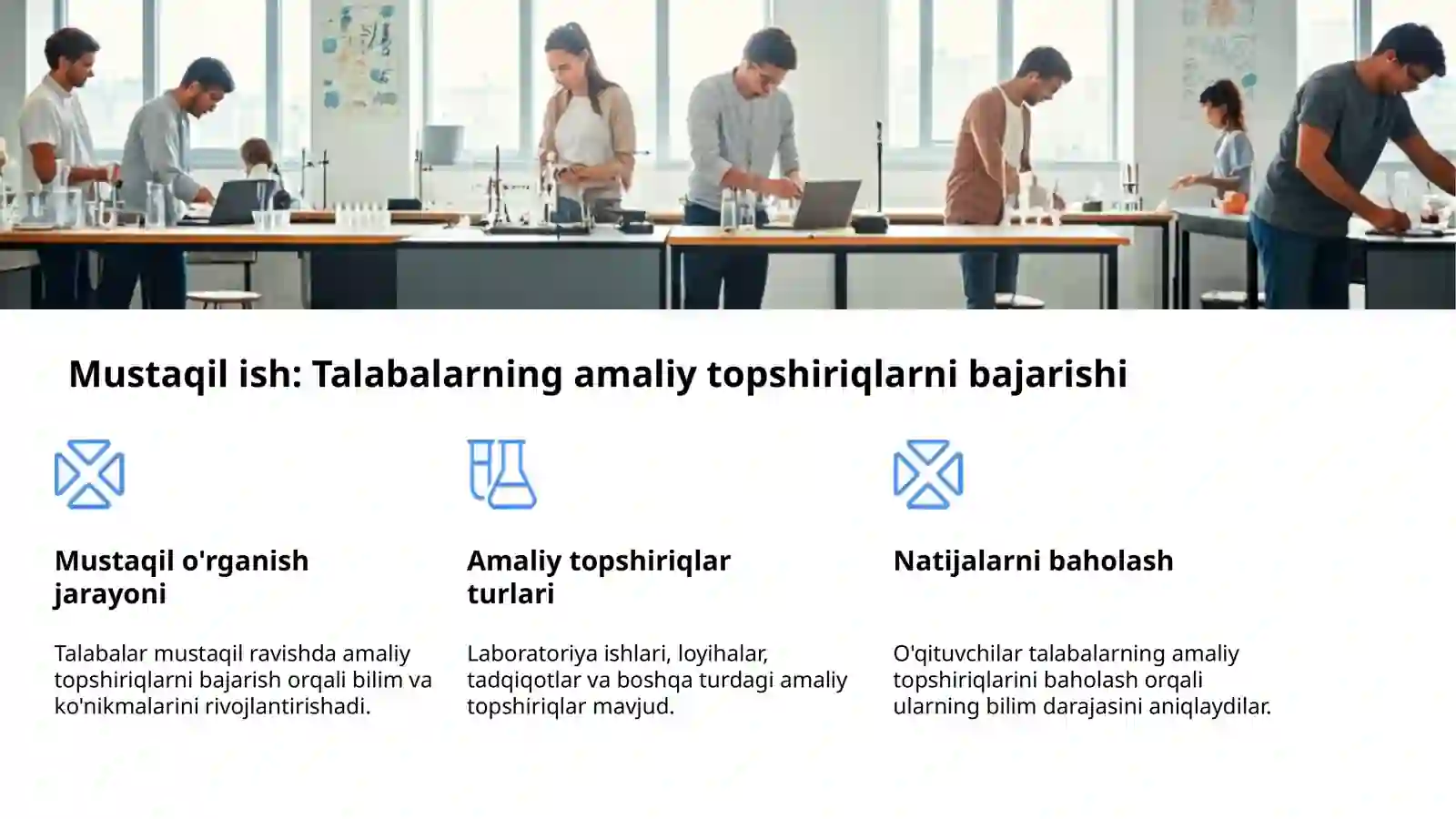 Mustaqil ish: Talabalarning amaliy topshiriqlarni bajarishi

Mustaqil o'rganish jarayoni

Talabalar mustaqil ravishda amaliy topshiriqlarni bajarish orqali bilim va ko'nikmalarini rivojlantirishadi.

Amaliy topshiriqlar turlari

Laboratoriya ishlari, loyihalar, tadqiqotlar va boshqa turdagi amaliy topshiriqlar mavjud.

Natijalarni baholash

O'qituvchilar talabalarning amaliy topshiriqlarini baholash orqali ularning bilim darajasini aniqlaydilar.